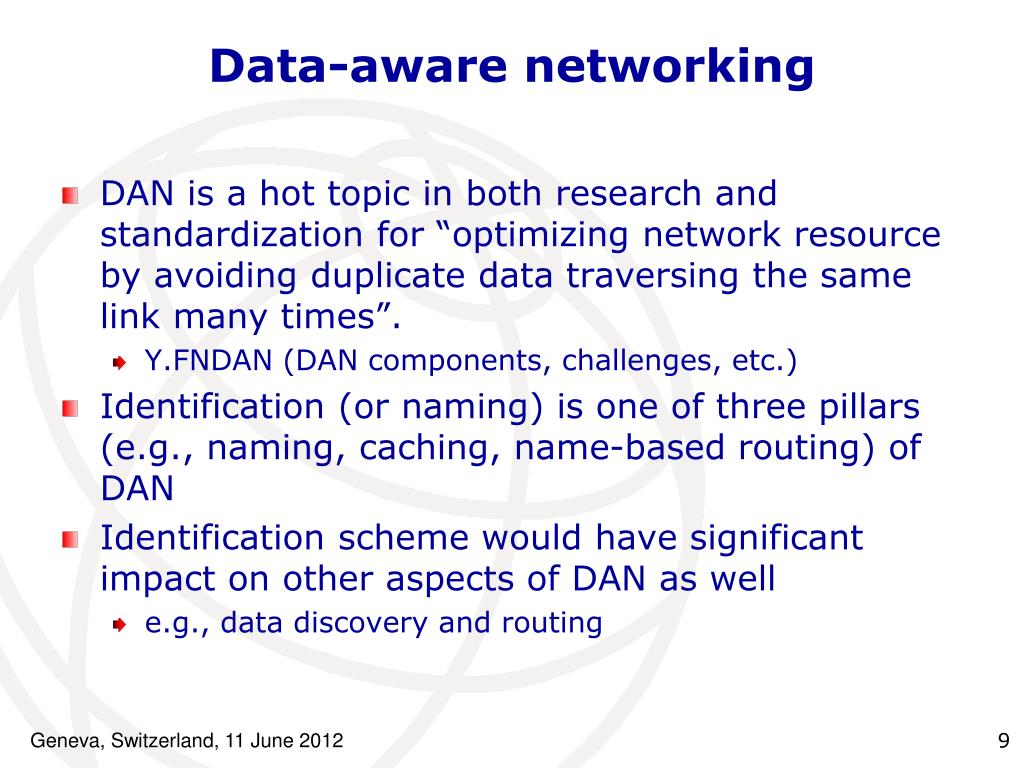 Data-aware networking

DAN is a hot topic in both research and standardization for “optimizing network resource by avoiding duplicate data traversing the same link many times”.

Y.FNDAN (DAN components, challenges, etc.)

Identification (or naming) is one of three pillars (e.g., naming, caching, name-based routing) of DAN

Identification scheme would have significant impact on other aspects of DAN as well

e.g., data discovery and routing

Geneva, Switzerland, 11 June 2012

9